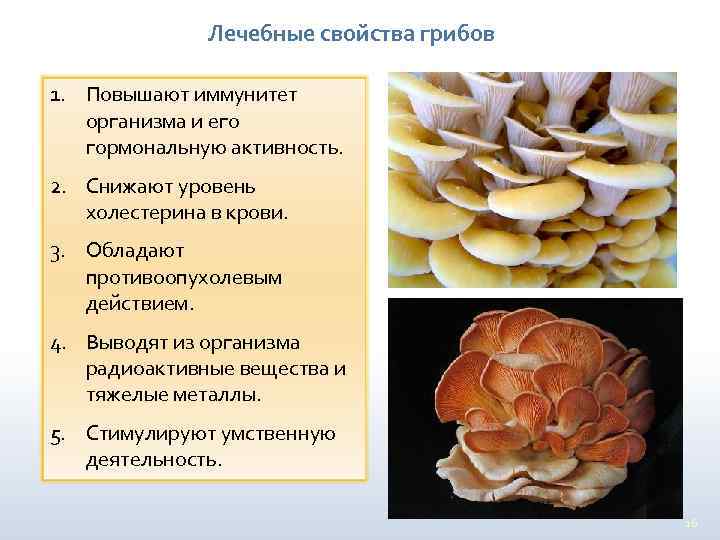 Лечебные свойства грибов

1. Повышают иммунитет организма и его гормональную активность.
2. Снижают уровень холестерина в крови.
3. Обладают противоопухолевым действием.
4. Выводят из организма радиоактивные вещества и тяжелые металлы.
5. Стимулируют умственную деятельность.

16